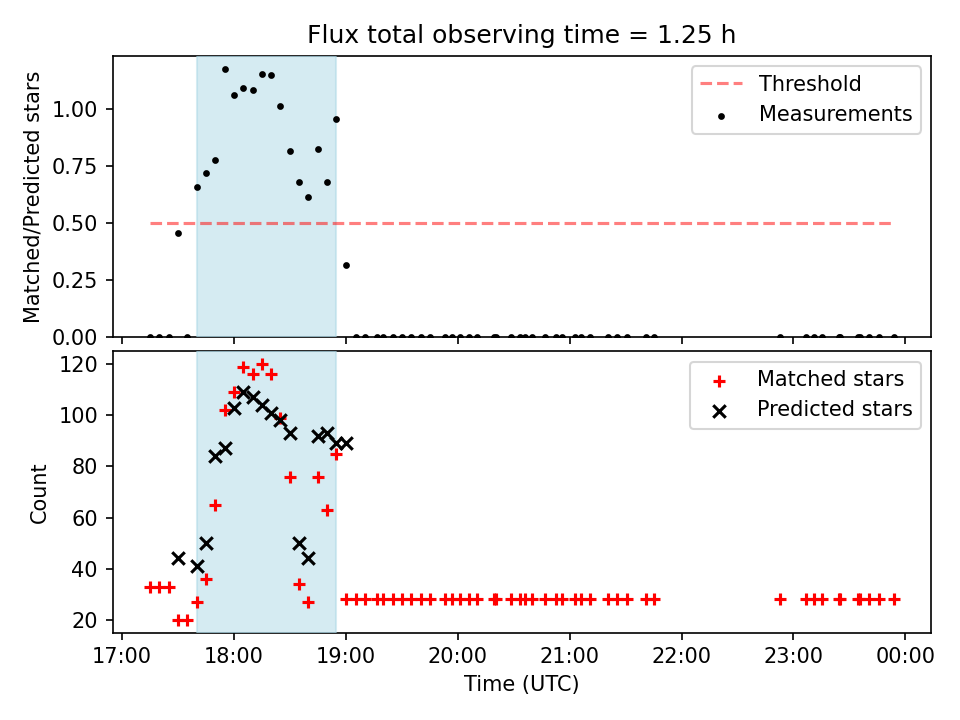 Flux total observing time = 1.25 h

Matched/Predicted stars

1.00
0.75
0.50
0.25
0.00

Threshold
Measurements

Count

120
100
80
60
40
20

Matched stars
Predicted stars

17:00 18:00 19:00 20:00 21:00 22:00 23:00 00:00

Time (UTC)